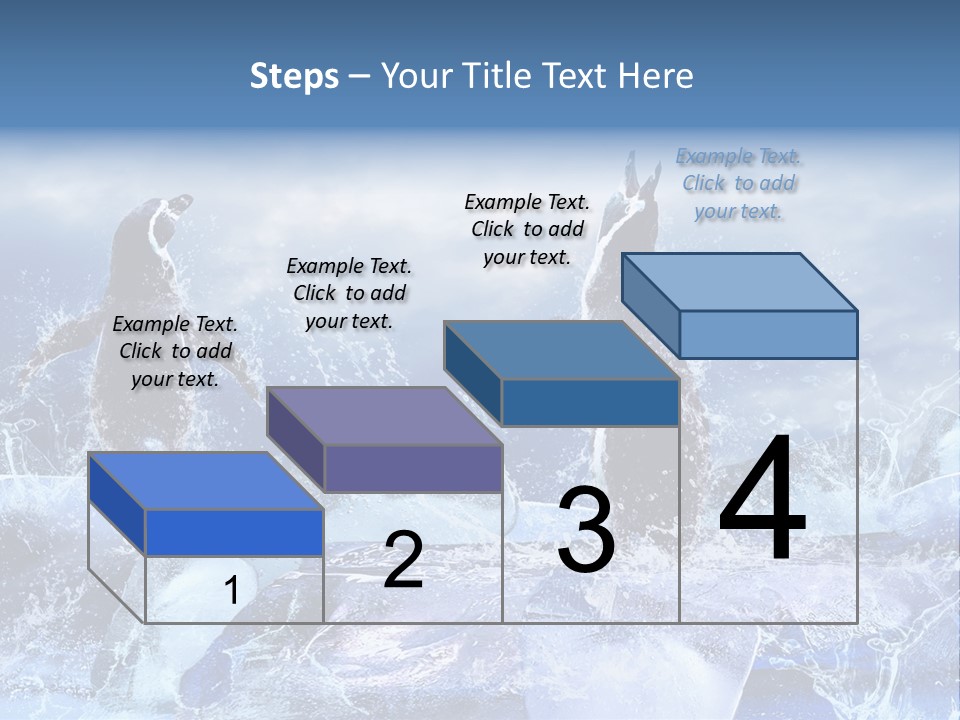 Steps – Your Title Text Here

Example Text. Click to add your text.

Example Text. Click to add your text.

Example Text. Click to add your text.

Example Text. Click to add your text.

1

2

3

4